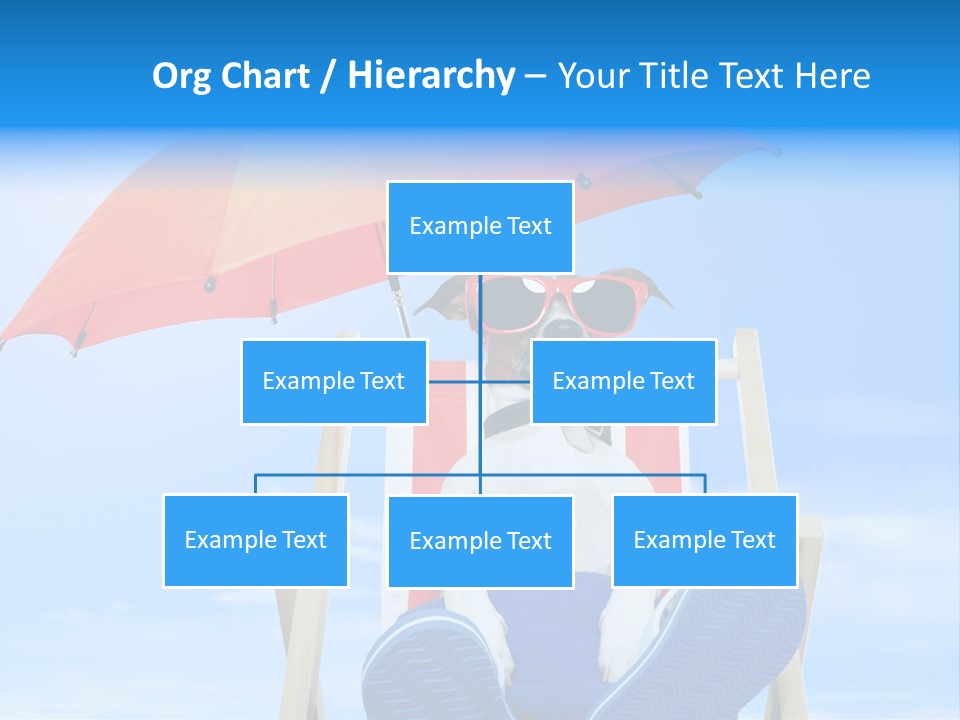 Org Chart / Hierarchy – Your Title Text Here

Example Text

Example Text

Example Text

Example Text

Example Text

Example Text